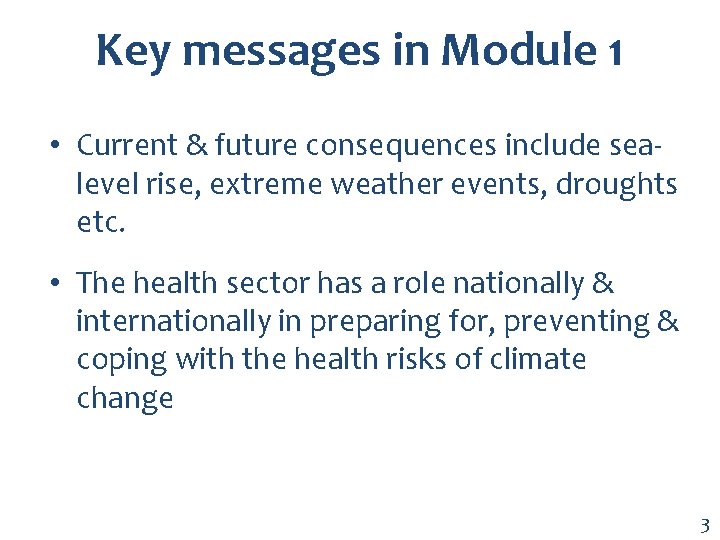 Key messages in Module 1

• Current & future consequences include sea-level rise, extreme weather events, droughts etc.

• The health sector has a role nationally & internationally in preparing for, preventing & coping with the health risks of climate change

3